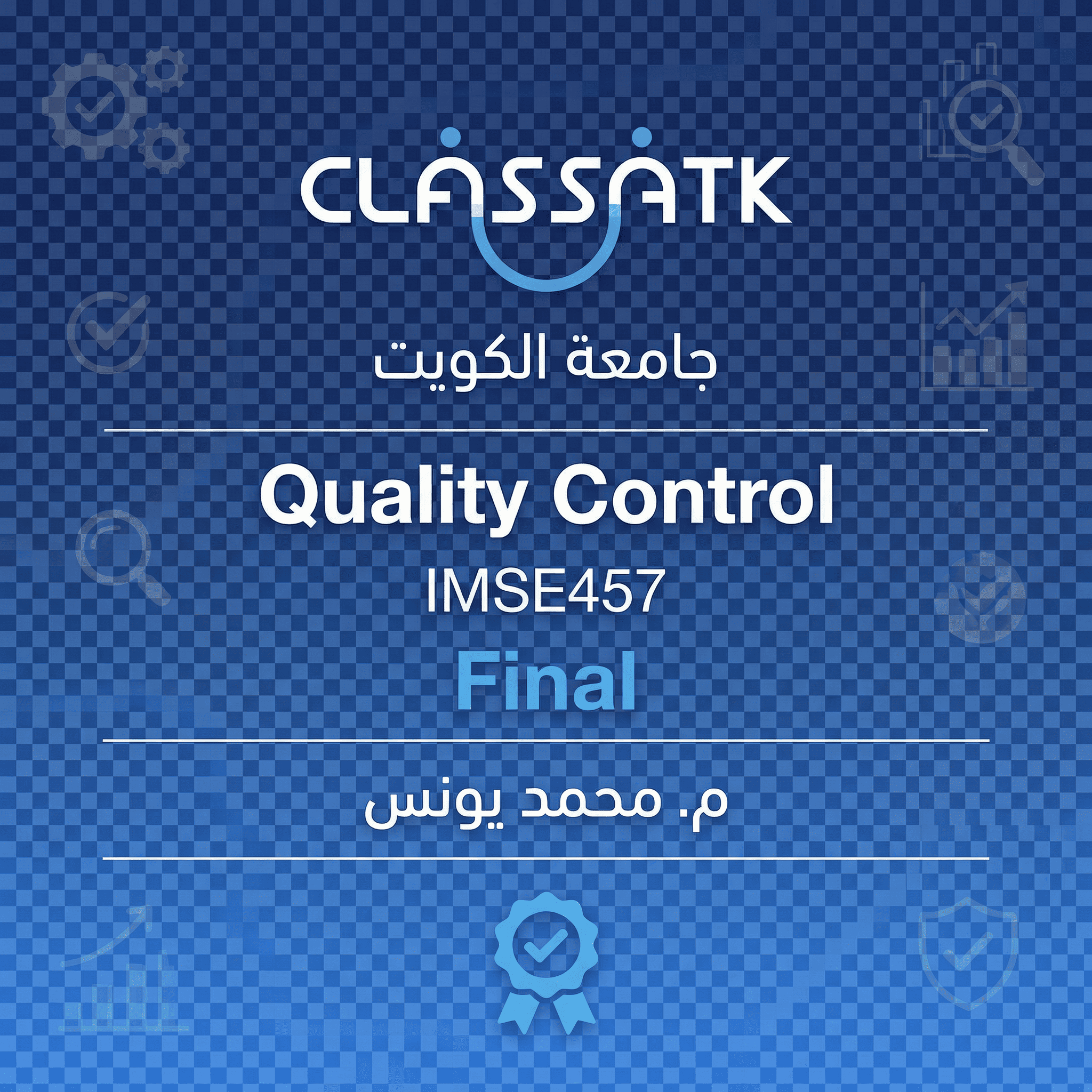 CLASSATK

جامعة الكويت

Quality Control

IMSE457

Final

م. محمد يونس